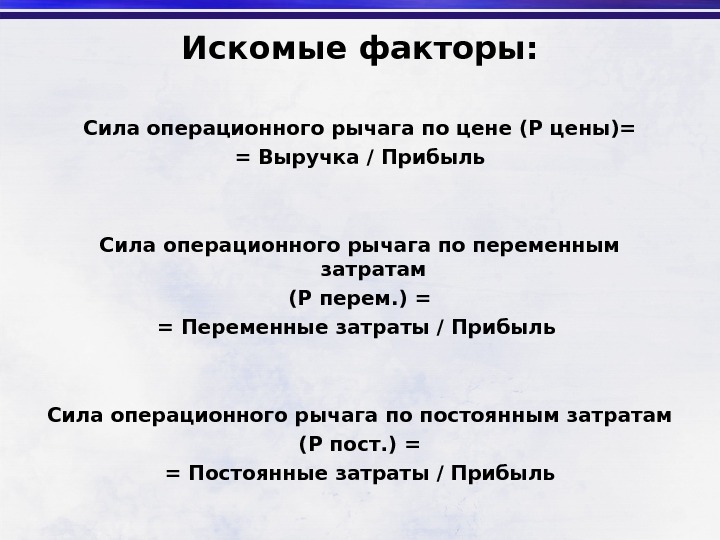 Искомые факторы:

Сила операционного рычага по цене (Р цены)=
= Выручка / Прибыль

Сила операционного рычага по переменным затратам
(Р перем.) =
= Переменные затраты / Прибыль

Сила операционного рычага по постоянным затратам
(Р пост.) =
= Постоянные затраты / Прибыль